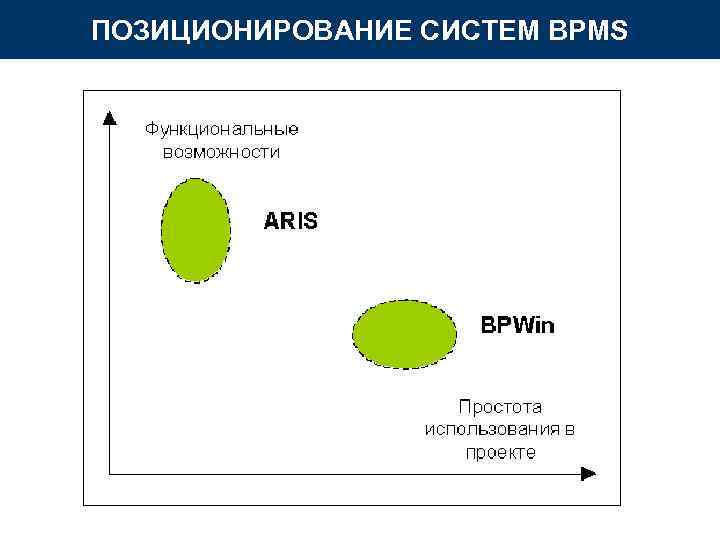 ПОЗИЦИОНИРОВАНИЕ СИСТЕМ BPMS

Функциональные возможности

ARIS

BPWin

Простота использования в проекте